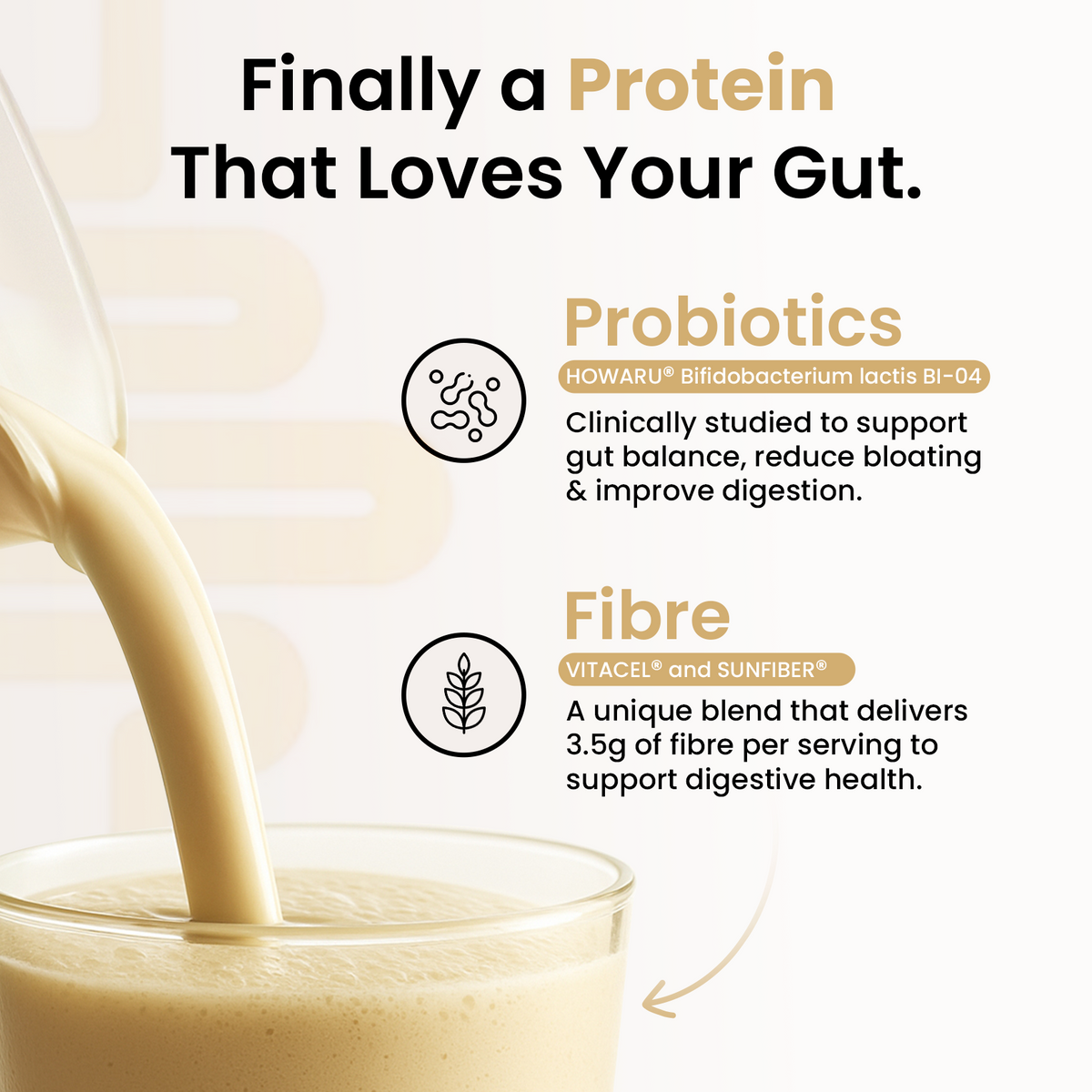 Finally a Protein That Loves Your Gut.

Probiotics

HOWARU® Bifidobacterium lactis BI-04

Clinically studied to support gut balance, reduce bloating & improve digestion.

Fibre

VITACEL® and SUNFIBER®

A unique blend that delivers 3.5g of fibre per serving to support digestive health.